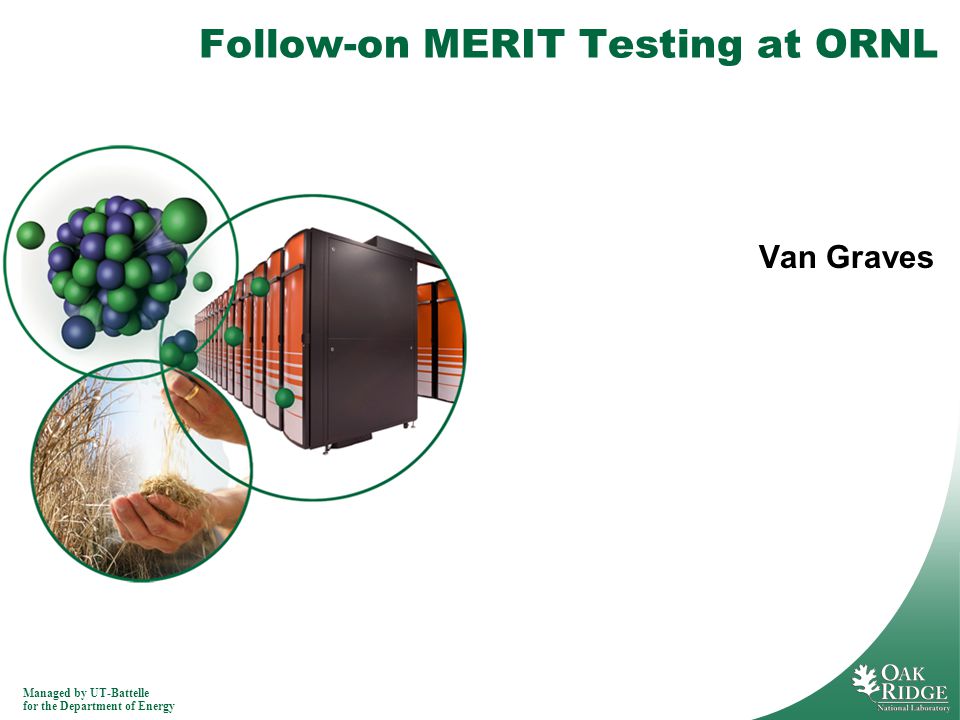 Follow-on MERIT Testing at ORNL

Van Graves

Managed by UT-Battelle
for the Department of Energy

OAK RIDGE
National Laboratory